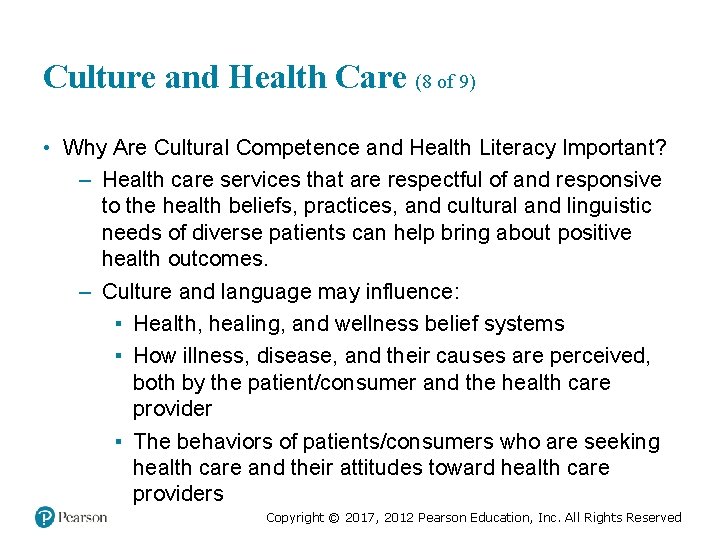 Culture and Health Care (8 of 9)

• Why Are Cultural Competence and Health Literacy Important?

– Health care services that are respectful of and responsive to the health beliefs, practices, and cultural and linguistic needs of diverse patients can help bring about positive health outcomes.

– Culture and language may influence:

▪ Health, healing, and wellness belief systems

▪ How illness, disease, and their causes are perceived, both by the patient/consumer and the health care provider

▪ The behaviors of patients/consumers who are seeking health care and their attitudes toward health care providers

Pearson

Copyright © 2017, 2012 Pearson Education, Inc. All Rights Reserved